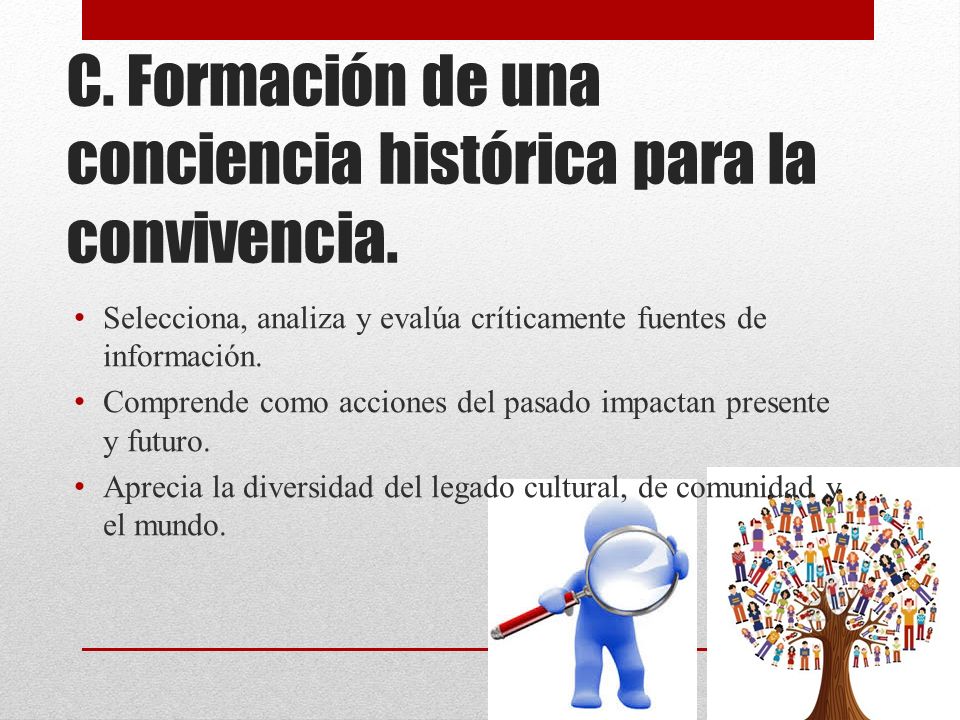 C. Formación de una conciencia histórica para la convivencia.

• Selecciona, analiza y evalúa críticamente fuentes de información.
• Comprende como acciones del pasado impactan presente y futuro.
• Aprecia la diversidad del legado cultural, de comunidad y el mundo.